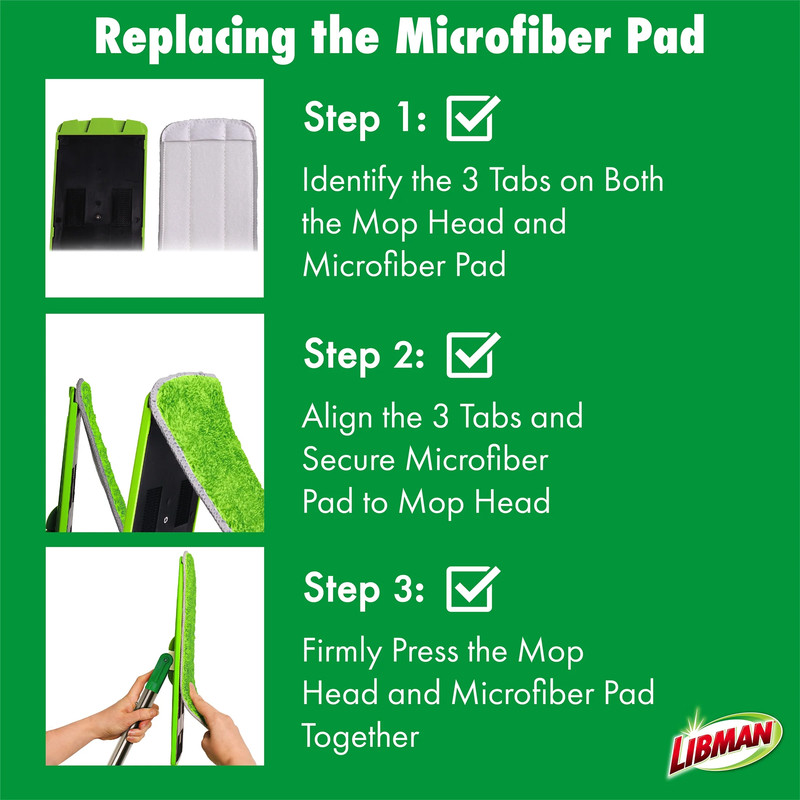 Replacing the Microfiber Pad

Step 1:

Identify the 3 Tabs on Both the Mop Head and Microfiber Pad

Step 2:

Align the 3 Tabs and Secure Microfiber Pad to Mop Head

Step 3:

Firmly Press the Mop Head and Microfiber Pad Together

LIBMAN